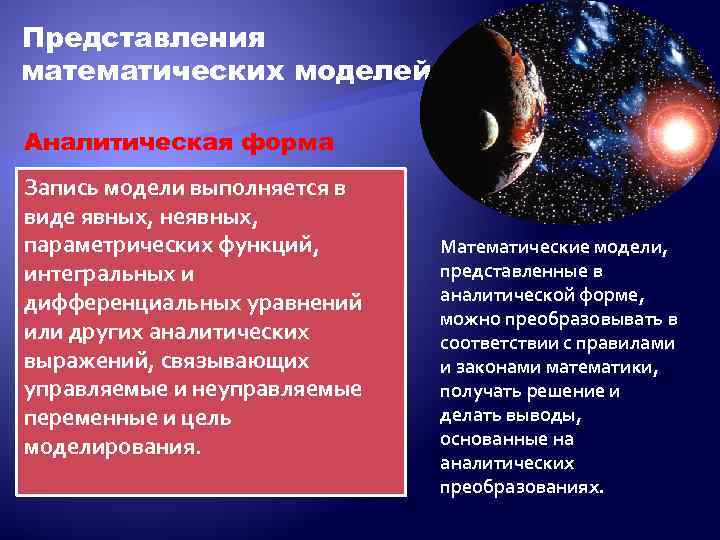 Представления математических моделей

Аналитическая форма

Запись модели выполняется в виде явных, неявных, параметрических функций, интегральных и дифференциальных уравнений или других аналитических выражений, связывающих управляемые и неуправляемые переменные и цель моделирования.

Математические модели, представленные в аналитической форме, можно преобразовывать в соответствии с правилами и законами математики, получать решение и делать выводы, основанные на аналитических преобразованиях.